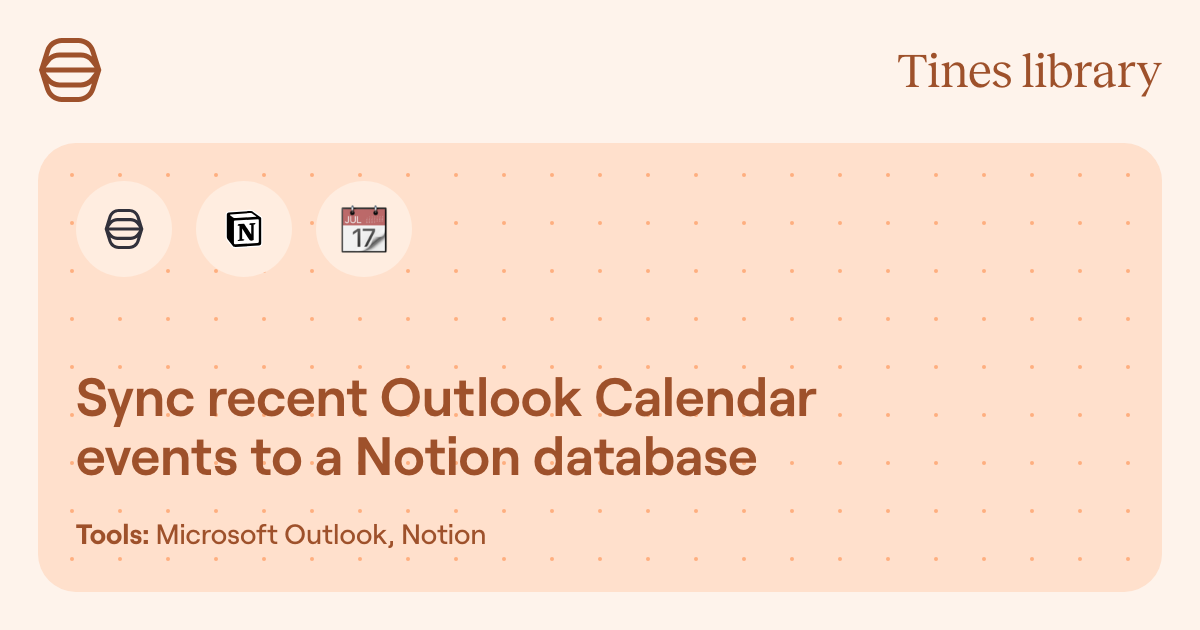 Tines library

N

JUL
17

Sync recent Outlook Calendar events to a Notion database

Tools: Microsoft Outlook, Notion